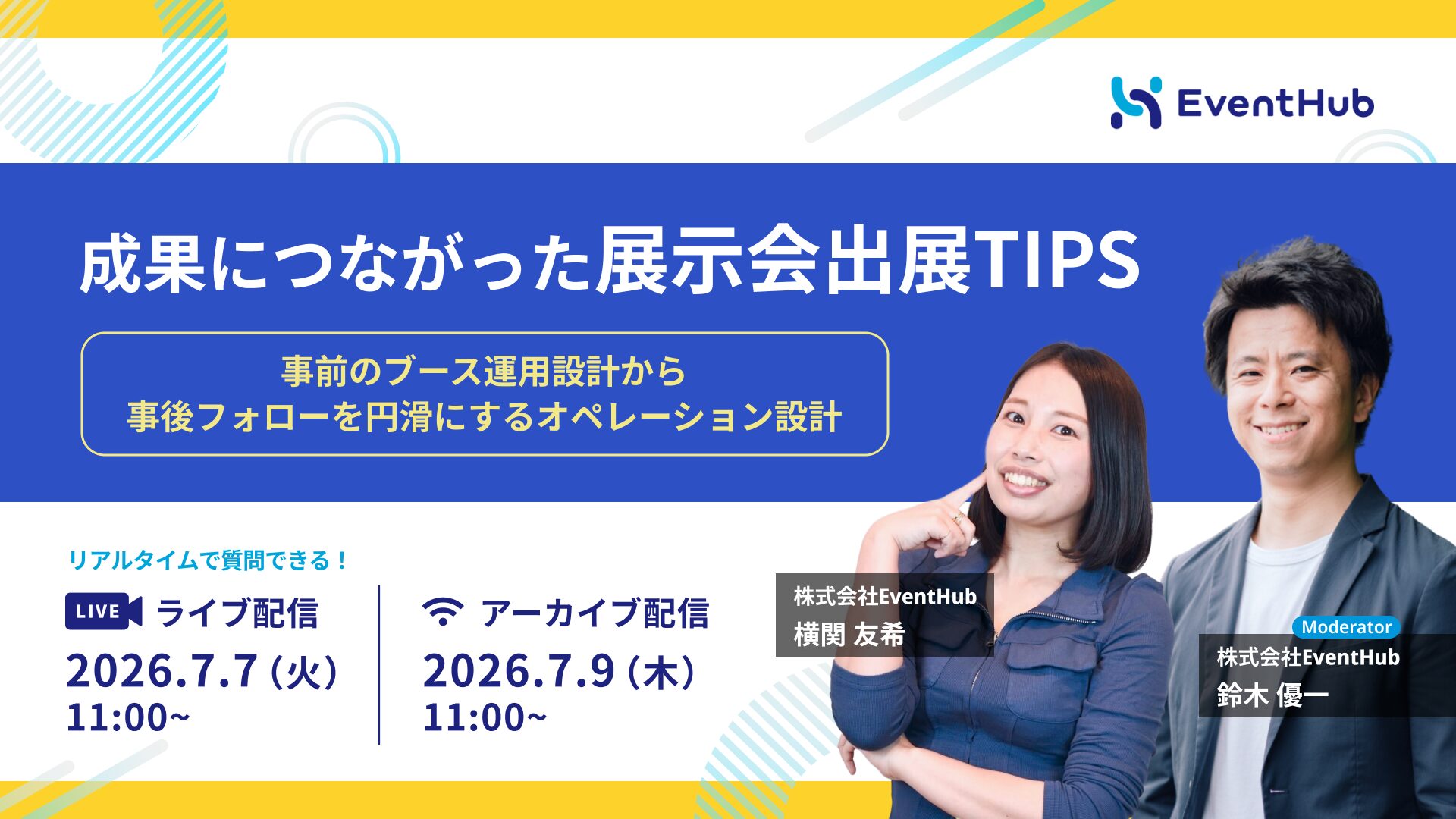 EventHub

成果につながった展示会出展TIPS

事前のブース運用設計から
事後フォローを円滑にするオペレーション設計

リアルタイムで質問できる！

LIVE ライブ配信
2026.7.7（火）
11:00~

アーカイブ配信
2026.7.9（木）
11:00~

株式会社EventHub
横関 友希

Moderator
株式会社EventHub
鈴木 優一